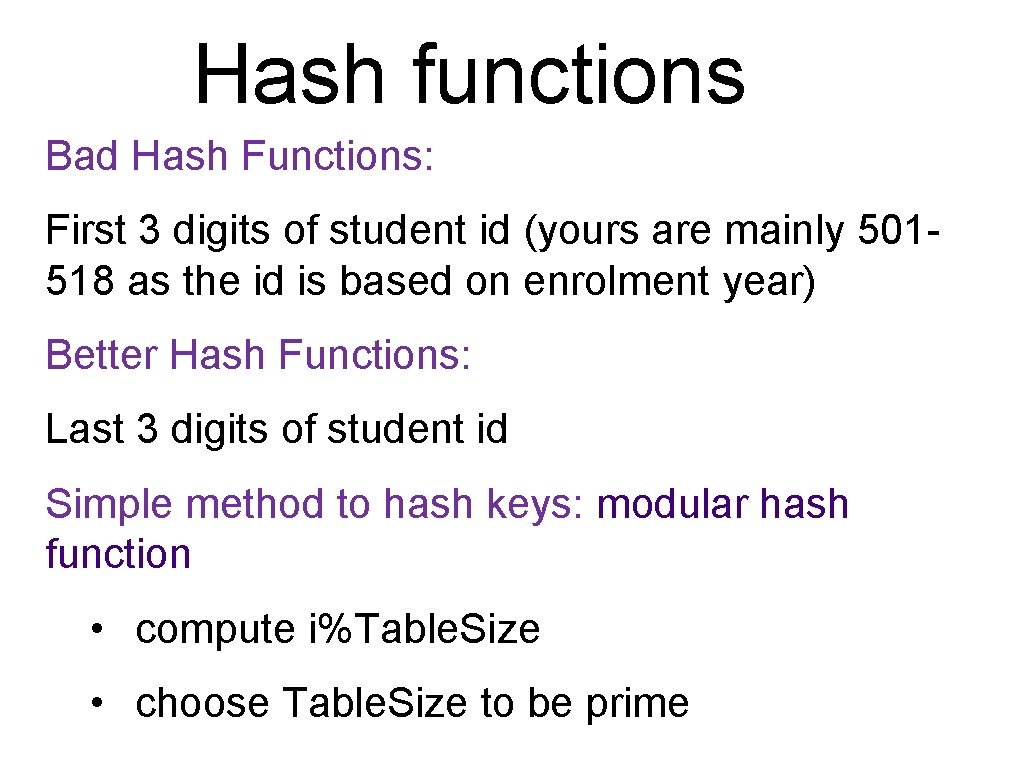 Hash functions

Bad Hash Functions:

First 3 digits of student id (yours are mainly 501-518 as the id is based on enrolment year)

Better Hash Functions:

Last 3 digits of student id

Simple method to hash keys: modular hash function

• compute i%Table.Size

• choose Table.Size to be prime